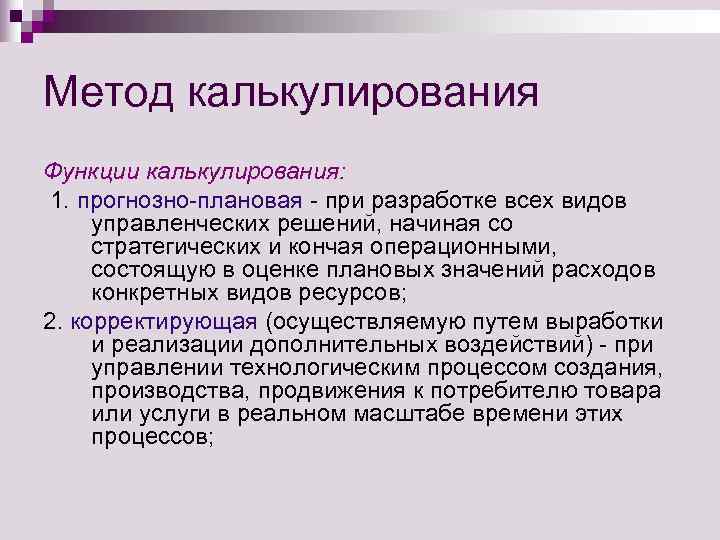 Метод калькулирования

Функции калькулирования:

1. прогнозно-плановая - при разработке всех видов управленческих решений, начиная со стратегических и кончая операционными, состоящую в оценке плановых значений расходов конкретных видов ресурсов;

2. корректирующая (осуществляемую путем выработки и реализации дополнительных воздействий) - при управлении технологическим процессом создания, производства, продвижения к потребителю товара или услуги в реальном масштабе времени этих процессов;